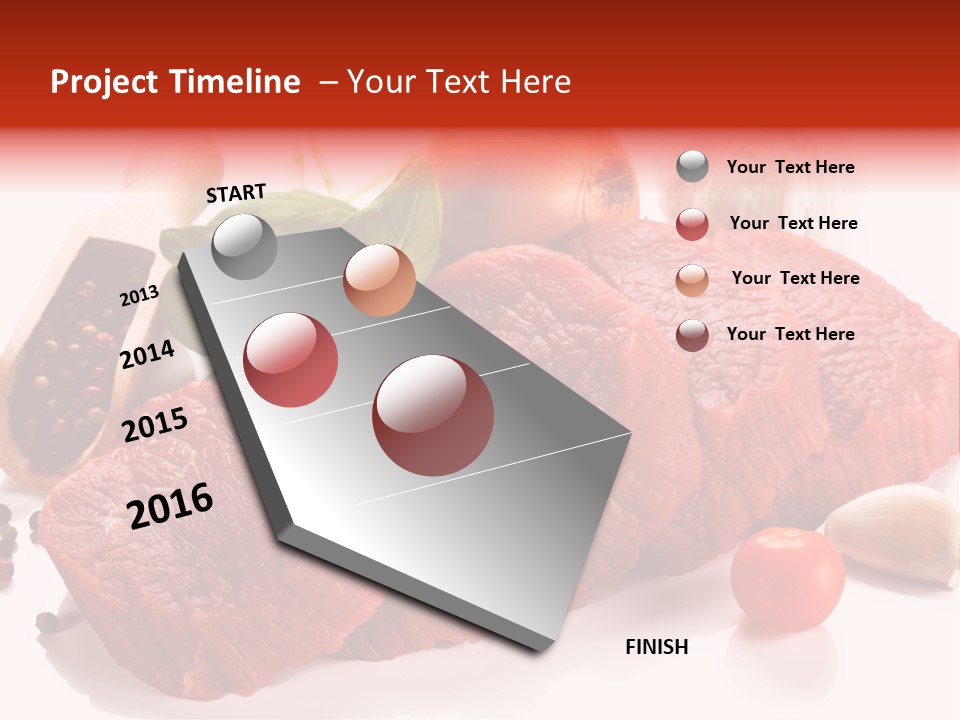 Project Timeline – Your Text Here

START

2013

2014

2015

2016

FINISH

Your Text Here

Your Text Here

Your Text Here

Your Text Here